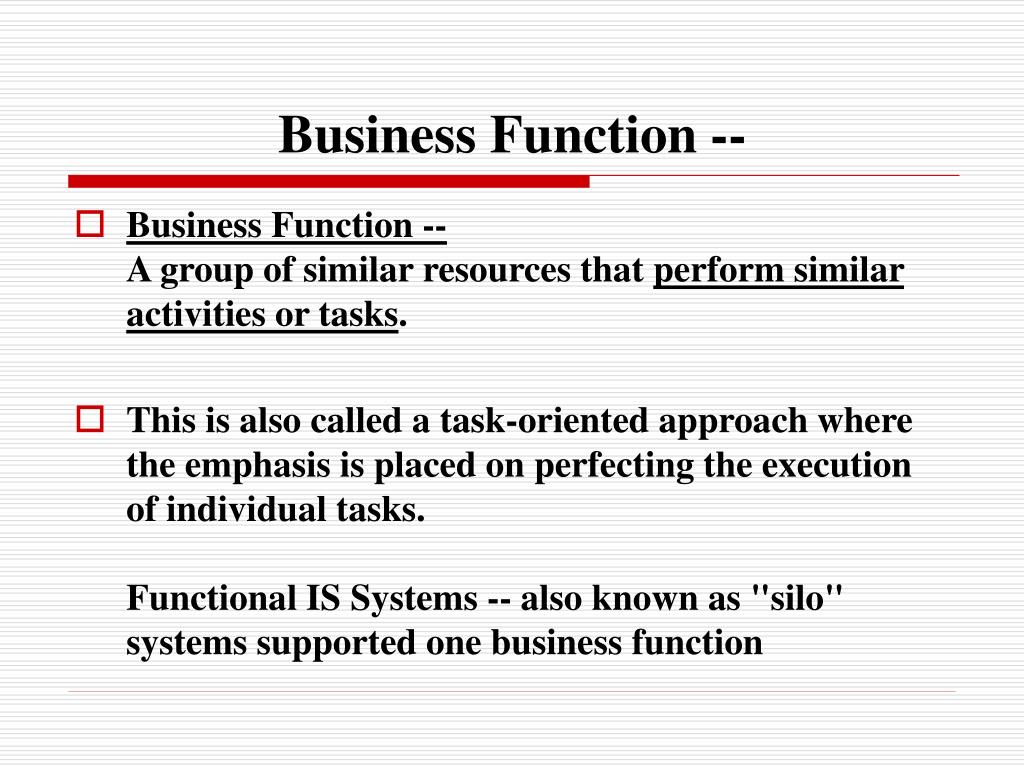 Business Function --

Business Function --
A group of similar resources that perform similar activities or tasks.

This is also called a task-oriented approach where the emphasis is placed on perfecting the execution of individual tasks.

Functional IS Systems -- also known as "silo" systems supported one business function